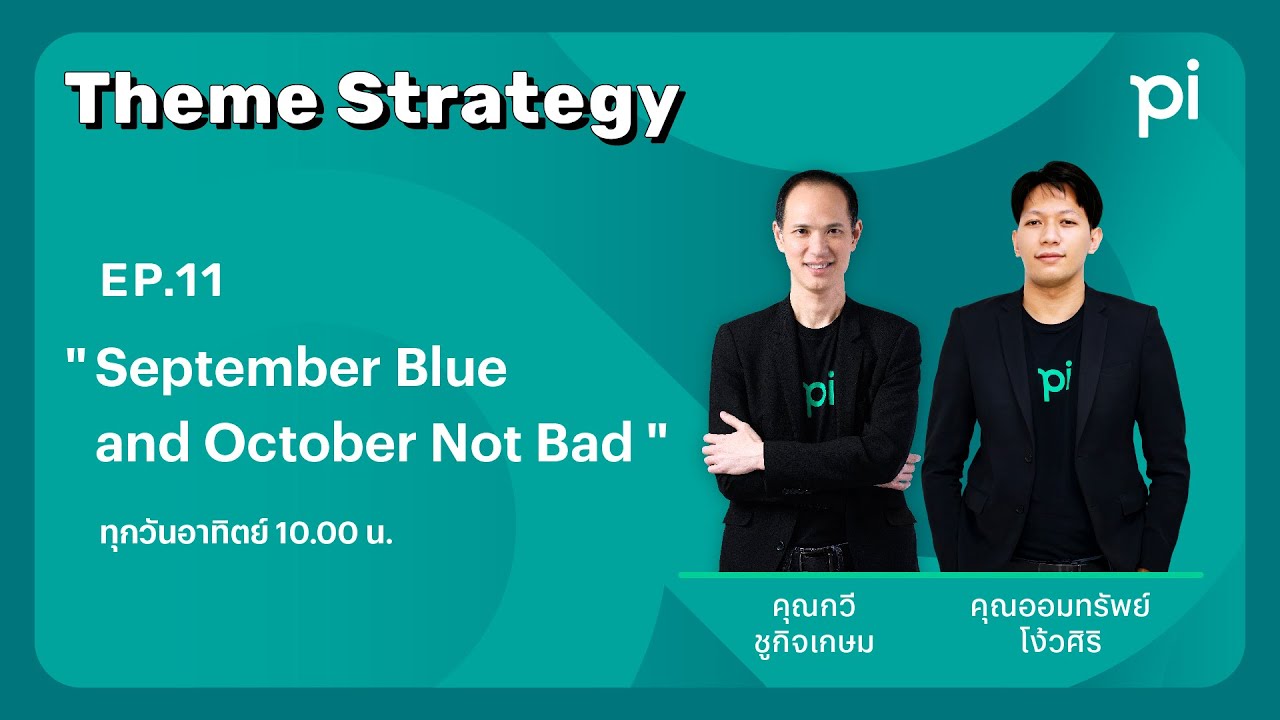 Theme Strategy

pi

EP.11

" September Blue and October Not Bad "

ทุกวันอาทิตย์ 10.00 น.

pi

pi

คุณกวี ชูกิจเกษม

คุณออมทรัพย์ โง้วศิริ